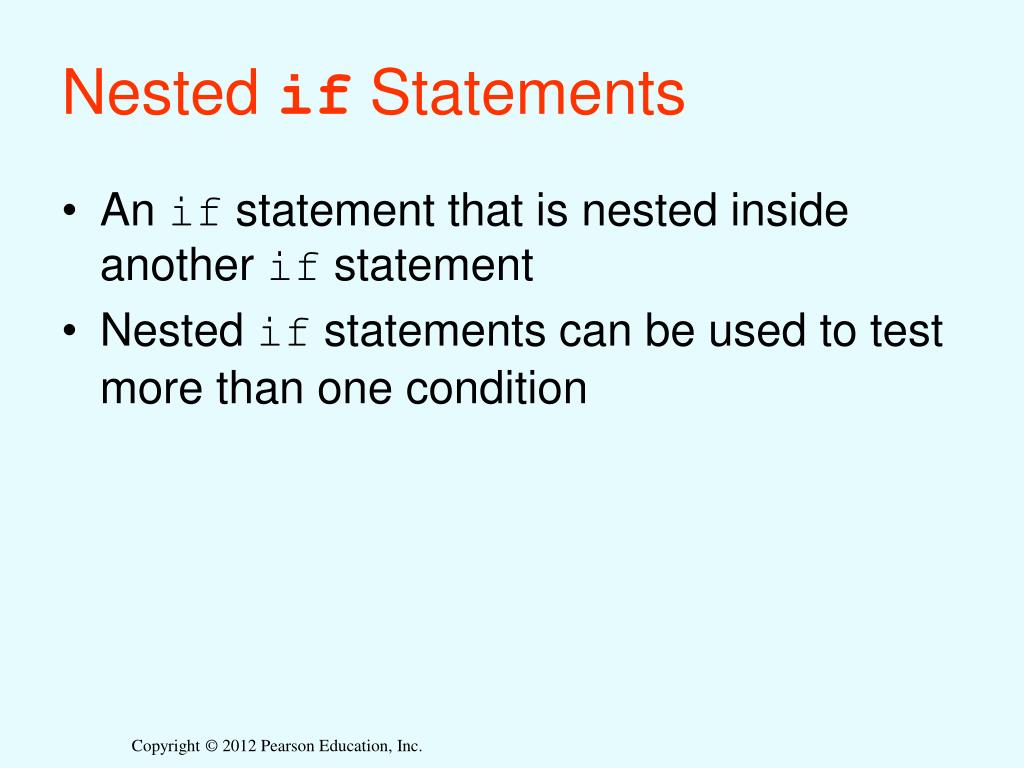 Nested if Statements

• An if statement that is nested inside another if statement
• Nested if statements can be used to test more than one condition

Copyright © 2012 Pearson Education, Inc.